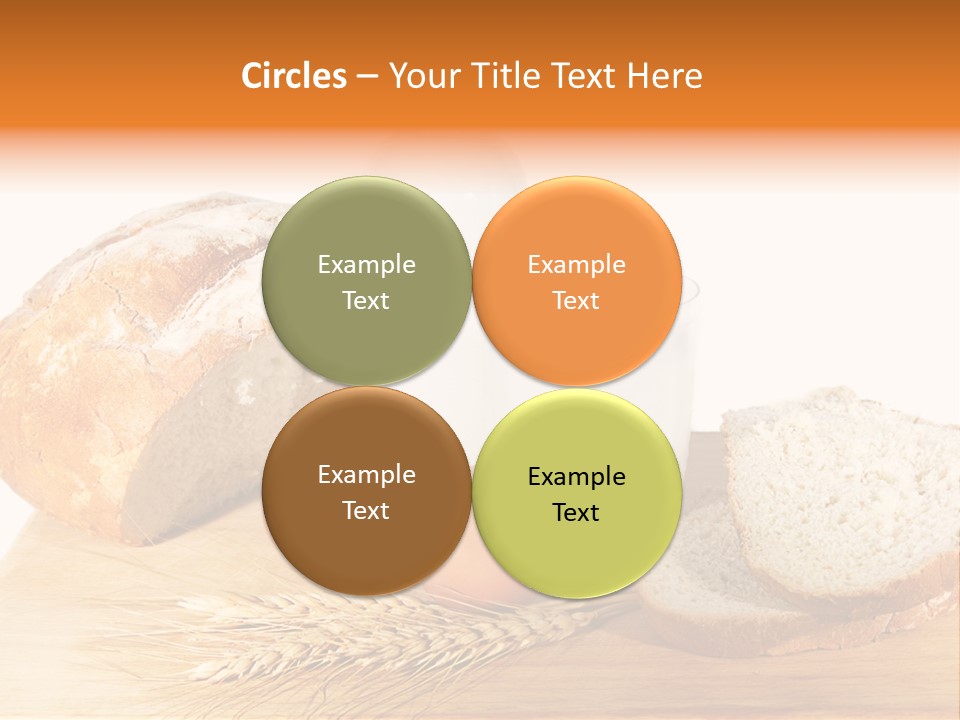 Circles – Your Title Text Here

Example Text

Example Text

Example Text

Example Text